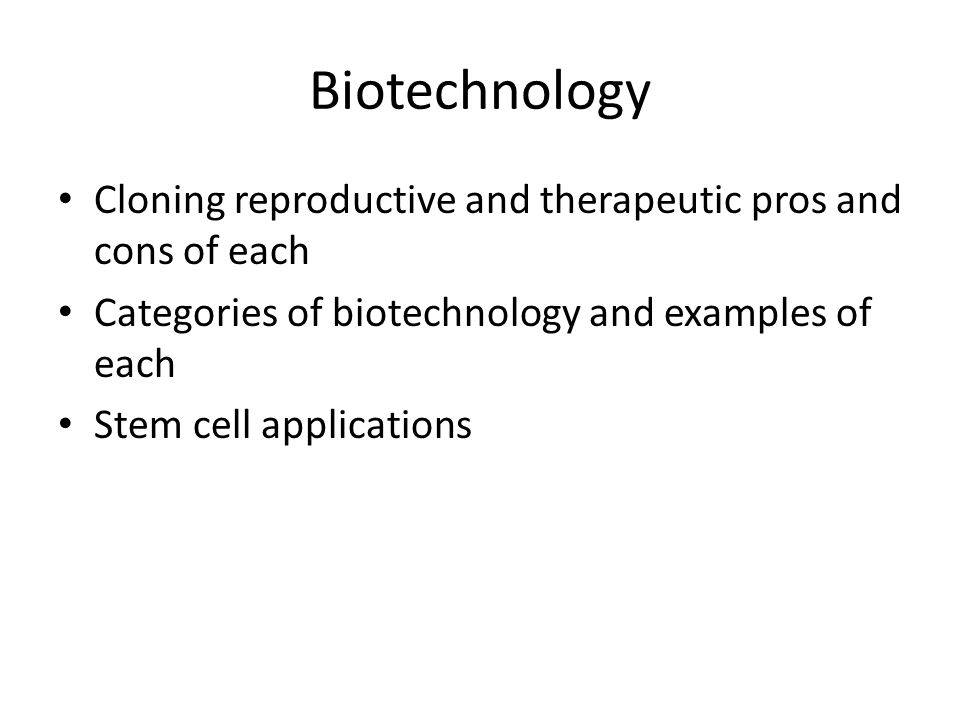 Biotechnology

• Cloning reproductive and therapeutic pros and cons of each
• Categories of biotechnology and examples of each
• Stem cell applications